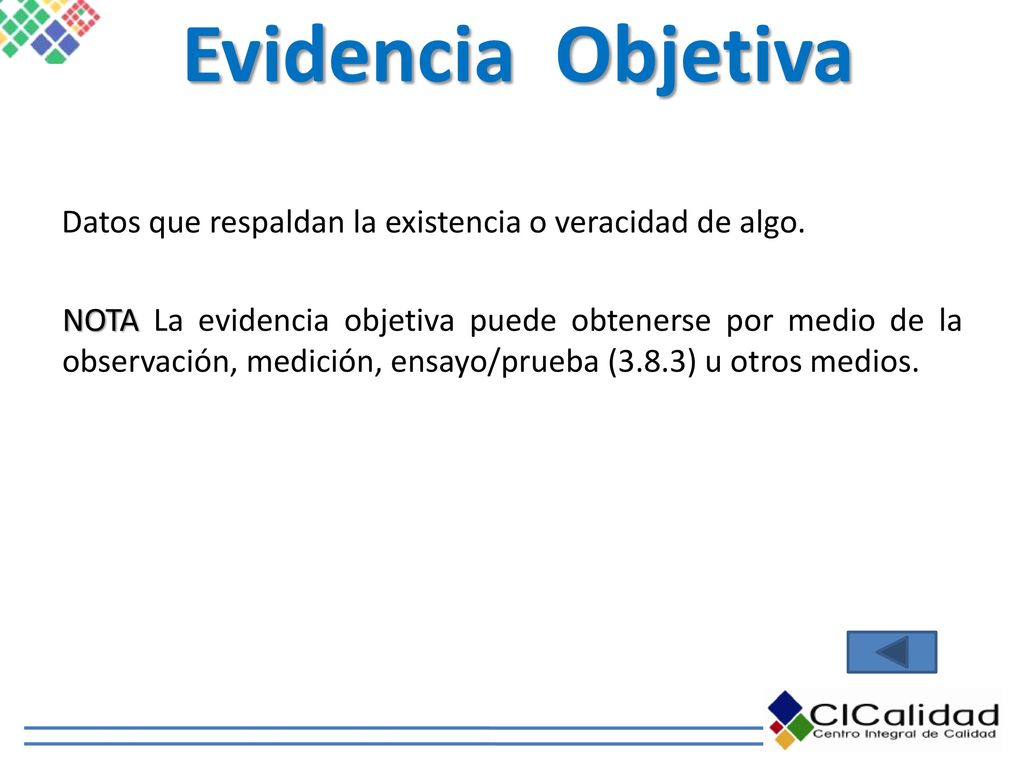 Evidencia Objetiva

Datos que respaldan la existencia o veracidad de algo.

NOTA La evidencia objetiva puede obtenerse por medio de la observación, medición, ensayo/prueba (3.8.3) u otros medios.

CICalidad
Centro Integral de Calidad